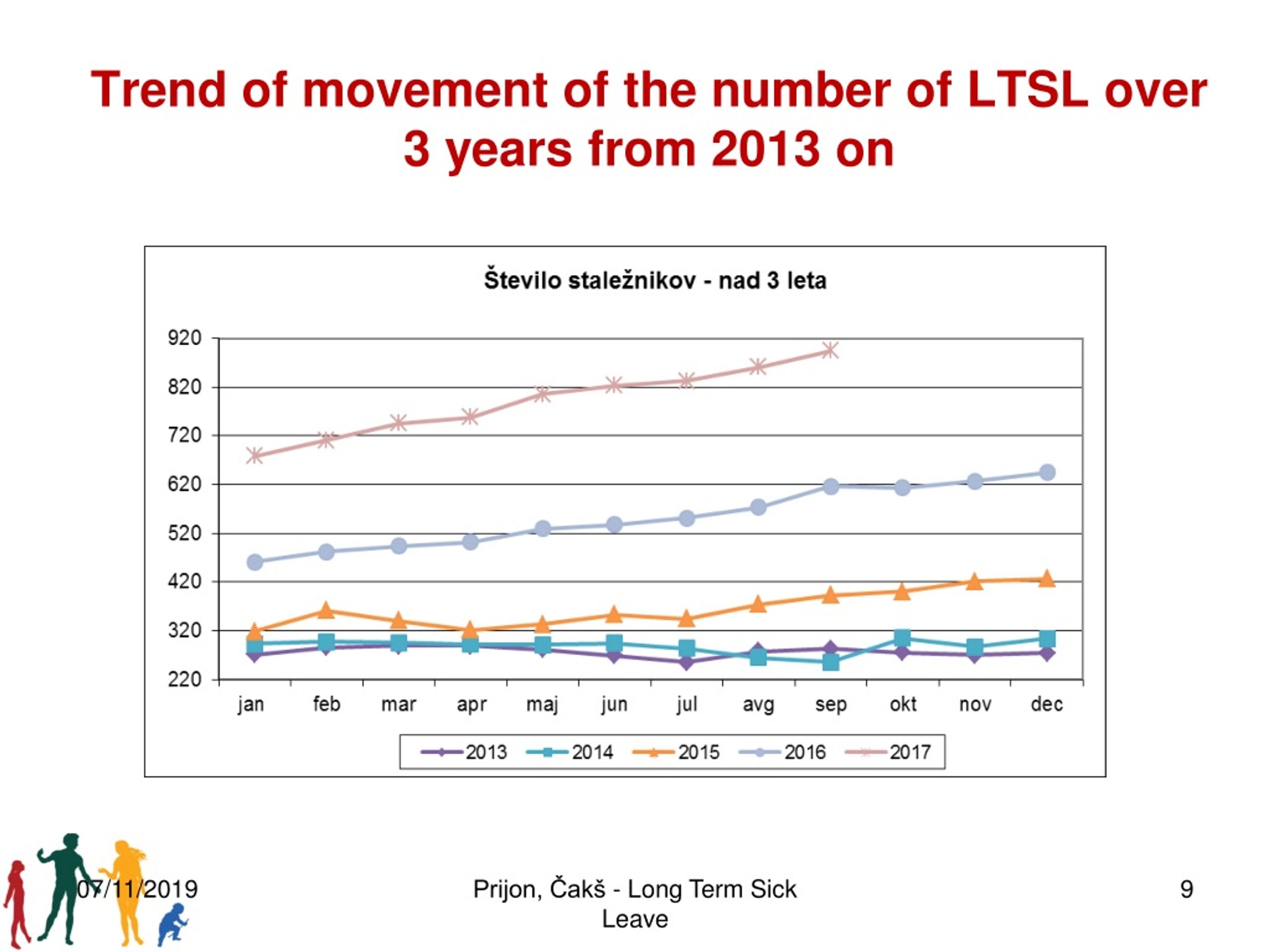 Trend of movement of the number of LTSL over 3 years from 2013 on

Število staležnikov - nad 3 leta

920
820
720
620
520
420
320
220

jan feb mar apr maj jun jul avg sep okt nov dec

2013 2014 2015 2016 2017

07/11/2019

Prijon, Čakš - Long Term Sick Leave

9